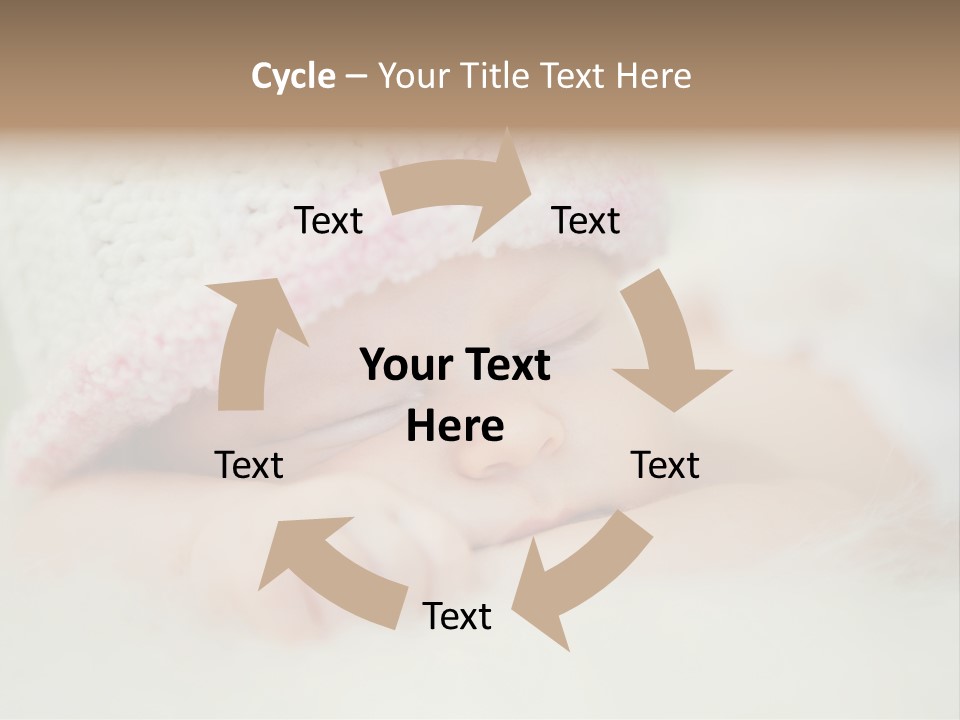 Cycle – Your Title Text Here

Text

Text

Your Text Here

Text

Text

Text